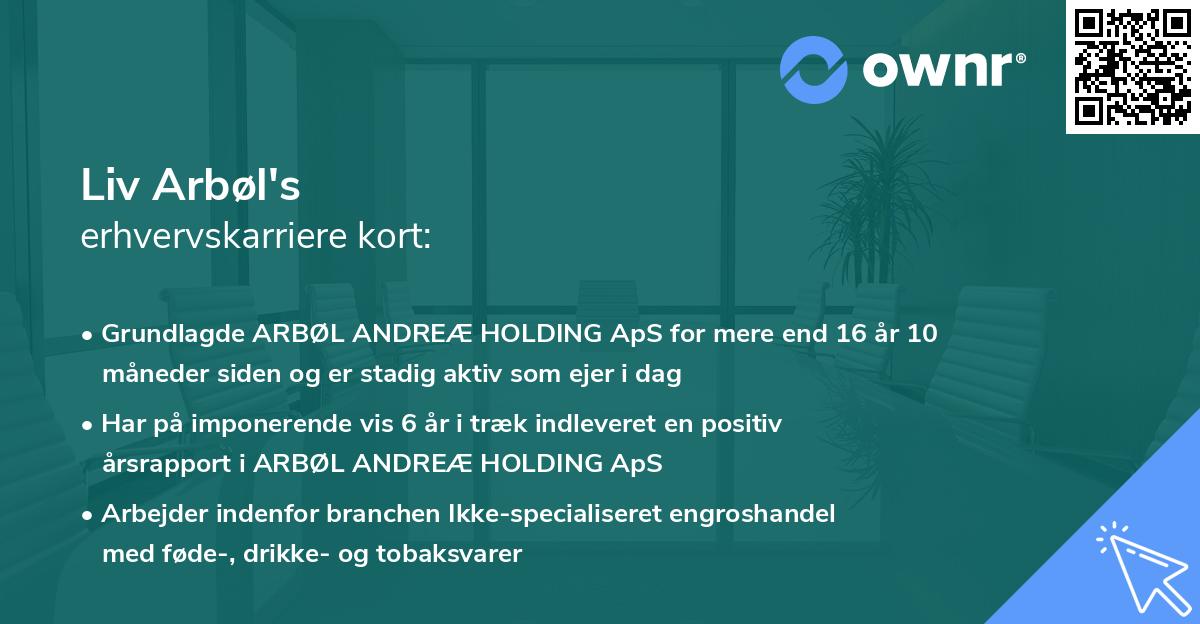 ownr®

Liv Arbøl's
erhvervskarriere kort:

• Grundlagde ARBØL ANDREÆ HOLDING ApS for mere end 16 år 10 måneder siden og er stadig aktiv som ejer i dag

• Har på imponerende vis 6 år i træk indleveret en positiv årsrapport i ARBØL ANDREÆ HOLDING ApS

• Arbejder indenfor branchen Ikke-specialiseret engroshandel med føde-, drikke- og tobaksvarer